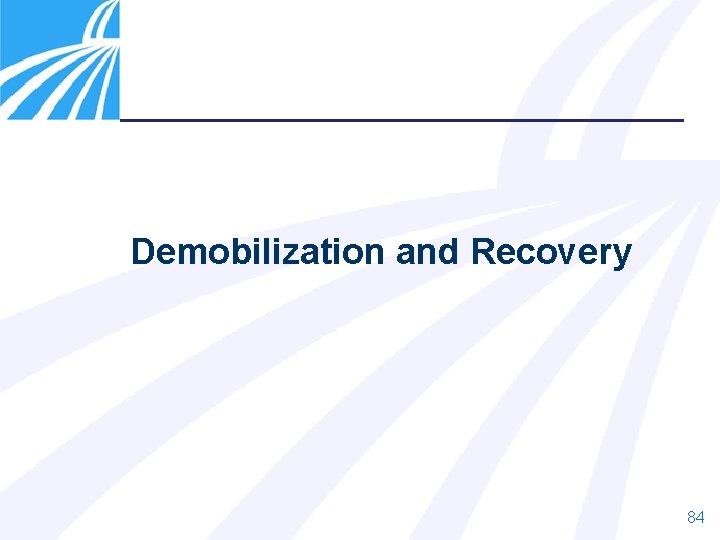 Demobilization and Recovery

84